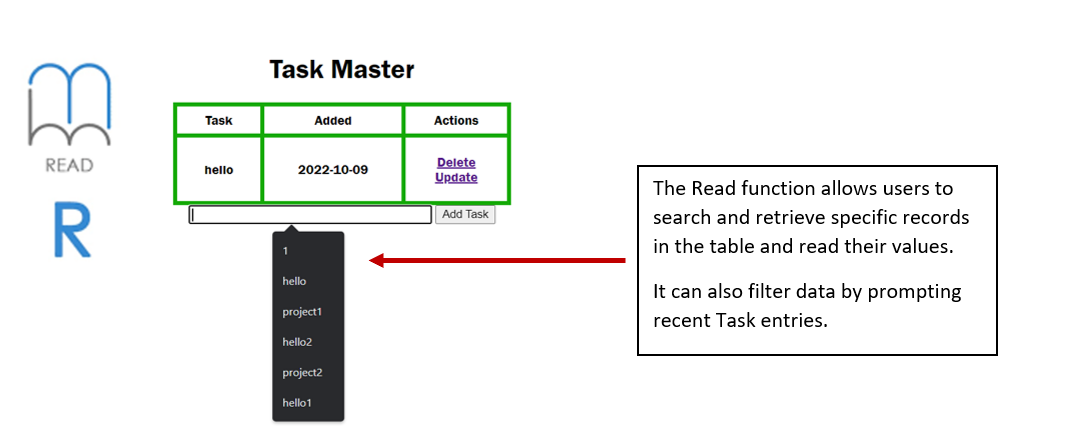 READ

R

Task Master

| Task | Added | Actions |
|---|---|---|
| hello | 2022-10-09 | Delete Update |

Add Task

1
hello
project1
hello2
project2
hello1

The Read function allows users to search and retrieve specific records in the table and read their values.

It can also filter data by prompting recent Task entries.